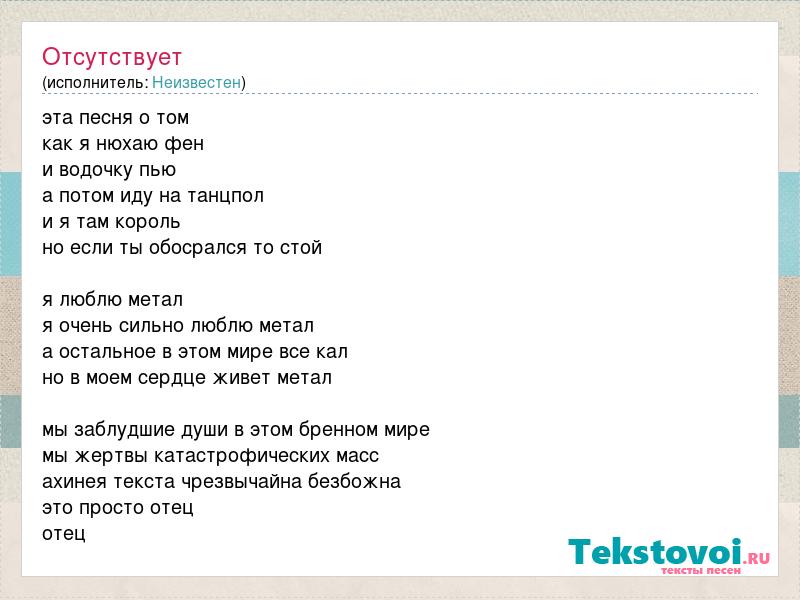 Отсутствует
(исполнитель: Неизвестен)

эта песня о том
как я нюхаю фен
и водочку пью
а потом иду на танцпол
и я там король
но если ты обосрался то стой

я люблю метал
я очень сильно люблю метал
а остальное в этом мире все кал
но в моем сердце живет метал

мы заблудшие души в этом бренном мире
мы жертвы катастрофических масс
ахинея текста чрезвычайна безбожна
это просто отец
отец

Tekstovoi.RU
тексты песен